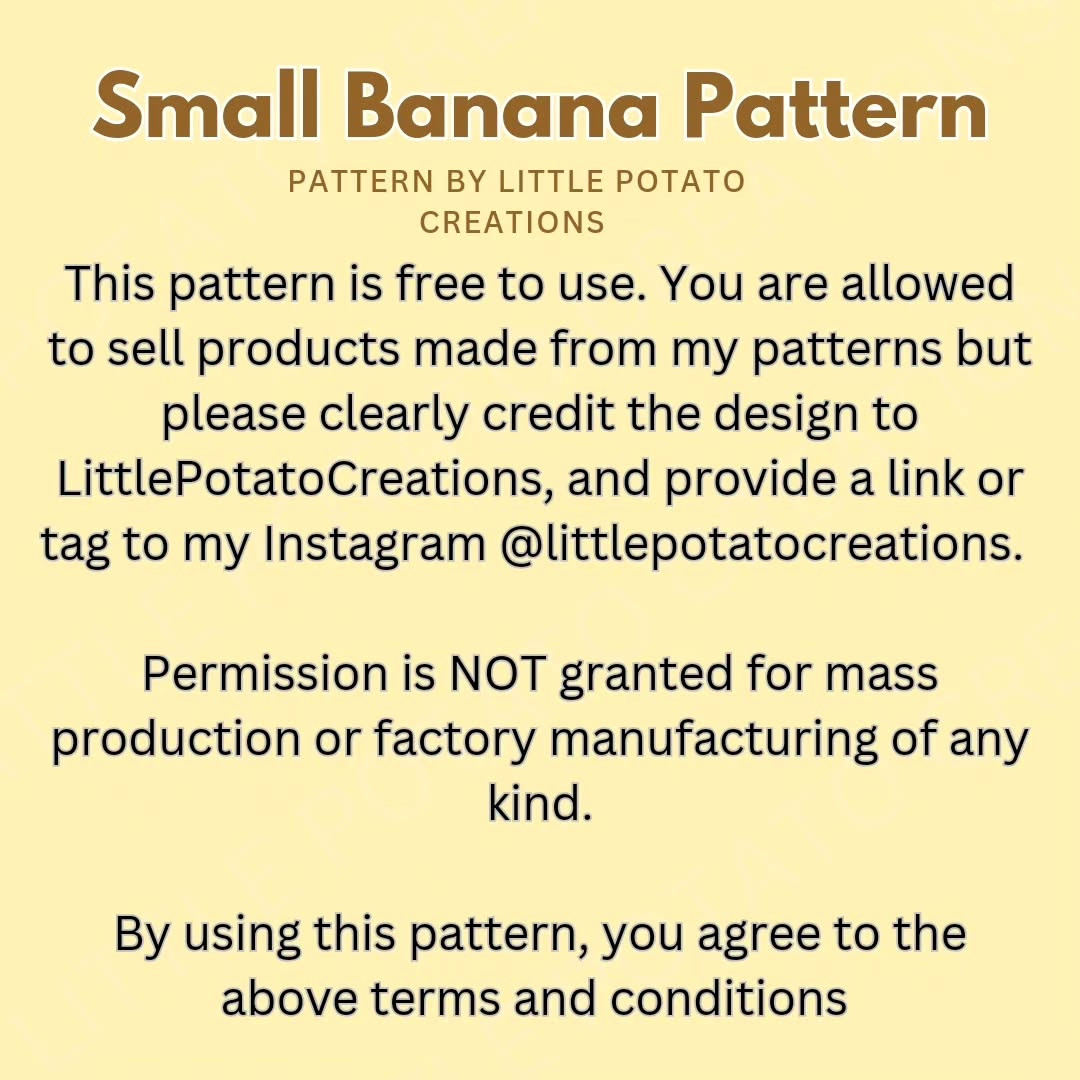 Small Banana Pattern

PATTERN BY LITTLE POTATO CREATIONS

This pattern is free to use. You are allowed to sell products made from my patterns but please clearly credit the design to LittlePotatoCreations, and provide a link or tag to my Instagram @littlepotatocreations.

Permission is NOT granted for mass production or factory manufacturing of any kind.

By using this pattern, you agree to the above terms and conditions